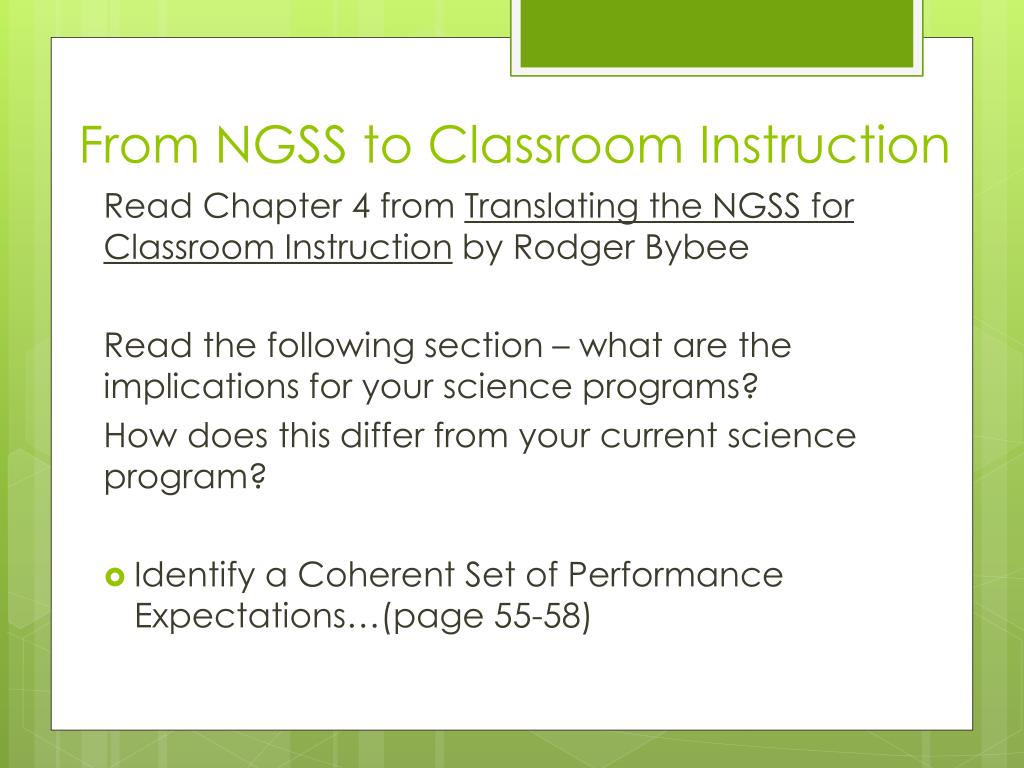 From NGSS to Classroom Instruction

Read Chapter 4 from Translating the NGSS for Classroom Instruction by Rodger Bybee

Read the following section – what are the implications for your science programs?

How does this differ from your current science program?

Identify a Coherent Set of Performance Expectations…(page 55-58)